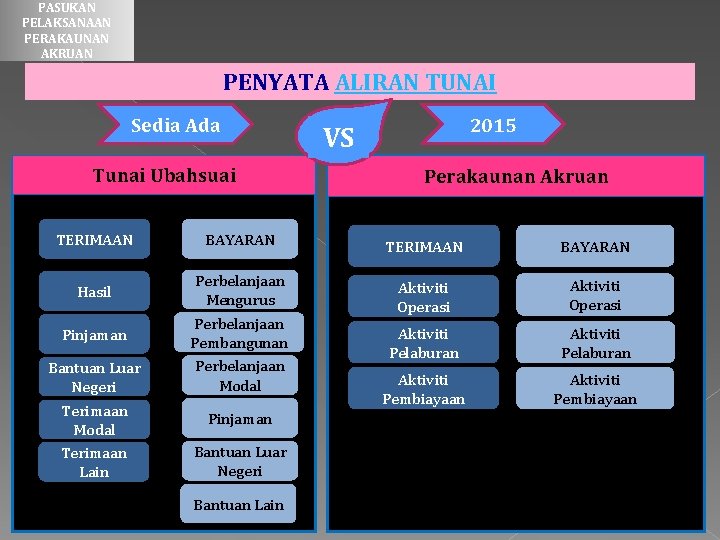 PASUKAN PELAKSANAAN PERAKAUNAN AKRUAN

PENYATA ALIRAN TUNAI

Sedia Ada

VS

2015

Tunai Ubahsuai

TERIMAAN

Hasil

Pinjaman

Bantuan Luar Negeri

Terimaan Modal

Terimaan Lain

BAYARAN

Perbelanjaan Mengurus

Perbelanjaan Pembangunan

Perbelanjaan Modal

Pinjaman

Bantuan Luar Negeri

Bantuan Lain

Perakaunan Akruan

TERIMAAN

Aktiviti Operasi

Aktiviti Pelaburan

Aktiviti Pembiayaan

BAYARAN

Aktiviti Operasi

Aktiviti Pelaburan

Aktiviti Pembiayaan